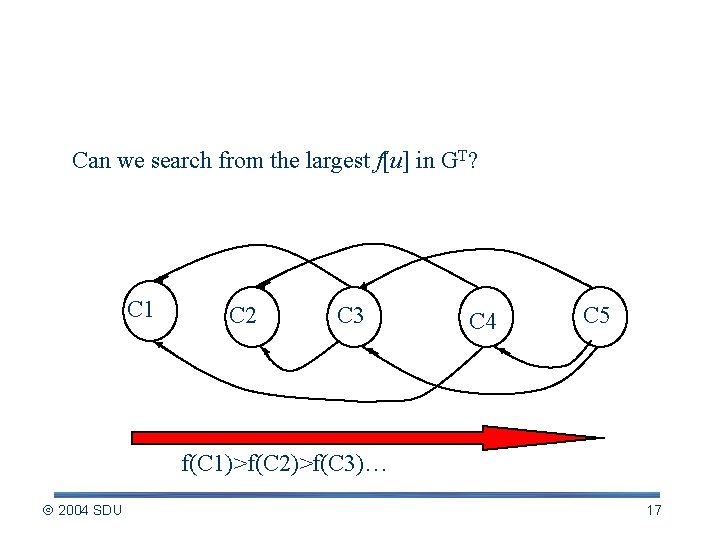 Can we search from the largest $f[u]$ in $G^T$?

C1

C2

C3

C4

C5

f(C1)>f(C2)>f(C3)…

© 2004 SDU

17